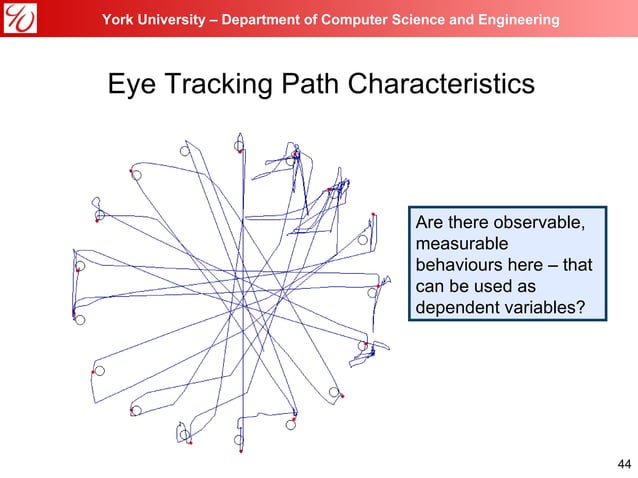 York University – Department of Computer Science and Engineering

Eye Tracking Path Characteristics

Are there observable, measurable behaviours here – that can be used as dependent variables?

44